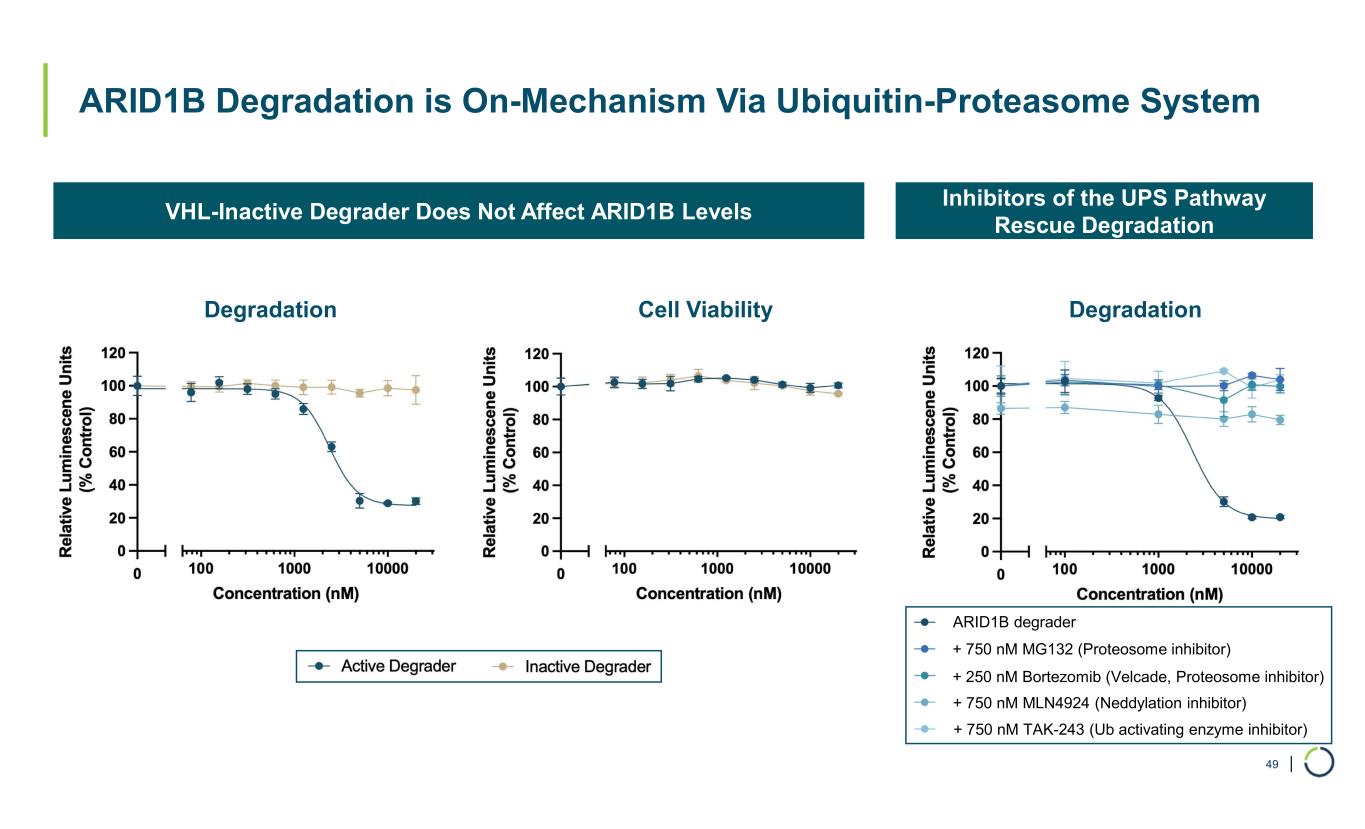 ARID1B Degradation is On-Mechanism Via Ubiquitin-Proteasome System

VHL-Inactive Degrader Does Not Affect ARID1B Levels

Inhibitors of the UPS Pathway Rescue Degradation

Degradation

Relative Luminescene Units (% Control)

120
100
80
60
40
20
0

0 100 1000 10000

Concentration (nM)

Cell Viability

Relative Luminescene Units (% Control)

120
100
80
60
40
20
0

0 100 1000 10000

Concentration (nM)

Active Degrader Inactive Degrader

Degradation

Relative Luminescene Units (% Control)

120
100
80
60
40
20
0

0 100 1000 10000

Concentration (nM)

ARID1B degrader
+ 750 nM MG132 (Proteosome inhibitor)
+ 250 nM Bortezomib (Velcade, Proteosome inhibitor)
+ 750 nM MLN4924 (Neddylation inhibitor)
+ 750 nM TAK-243 (Ub activating enzyme inhibitor)

49